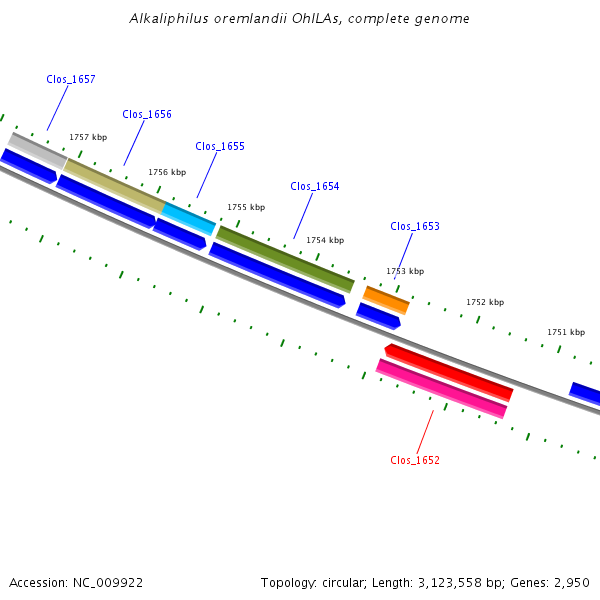 Alkaliphilus oremlandii OhILAs, complete genome

Clos_1657

Clos_1656

1757 kbp

Clos_1655

1756 kbp

Clos_1654

1755 kbp

Clos_1653

1754 kbp

1753 kbp

1752 kbp

1751 kbp

Clos_1652

Accession: NC_009922

Topology: circular; Length: 3,123,558 bp; Genes: 2,950